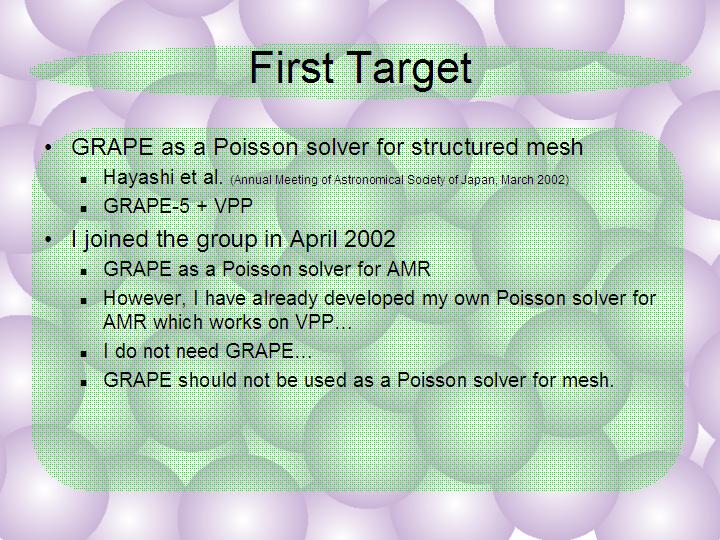 First Target

• GRAPE as a Poisson solver for structured mesh
  ▪ Hayashi et al. (Annual Meeting of Astronomical Society of Japan, March 2002)
  ▪ GRAPE-5 + VPP
• I joined the group in April 2002
  ▪ GRAPE as a Poisson solver for AMR
  ▪ However, I have already developed my own Poisson solver for AMR which works on VPP…
  ▪ I do not need GRAPE…
  ▪ GRAPE should not be used as a Poisson solver for mesh.